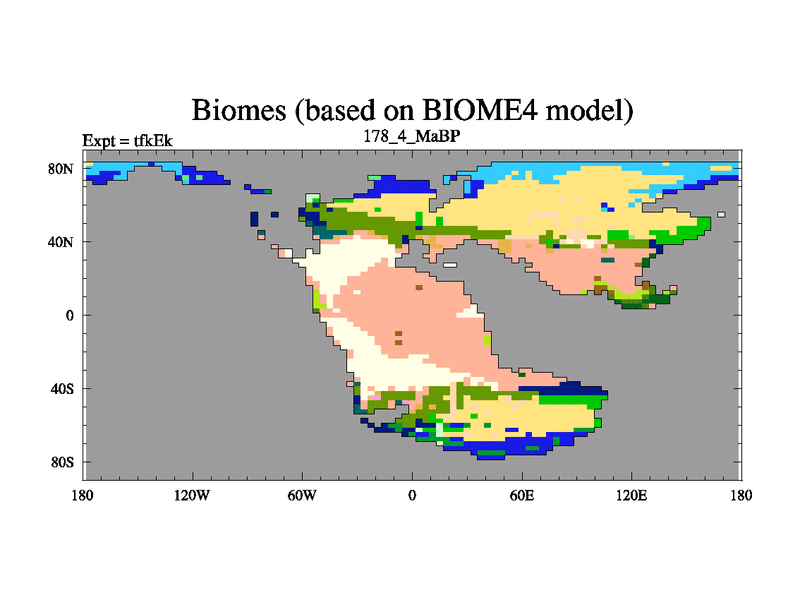 Biomes (based on BIOME4 model)

Expt = tfkEk

178_4_MaBP

80N
40N
0
40S
80S

180
120W
60W
0
60E
120E
180